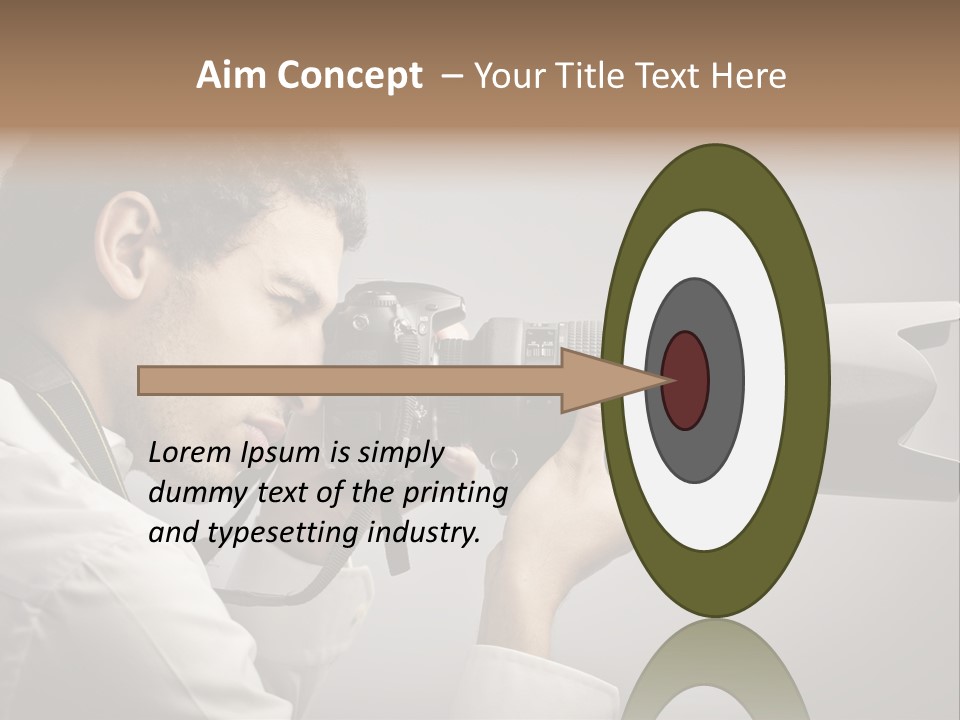 Aim Concept – Your Title Text Here

Lorem Ipsum is simply dummy text of the printing and typesetting industry.